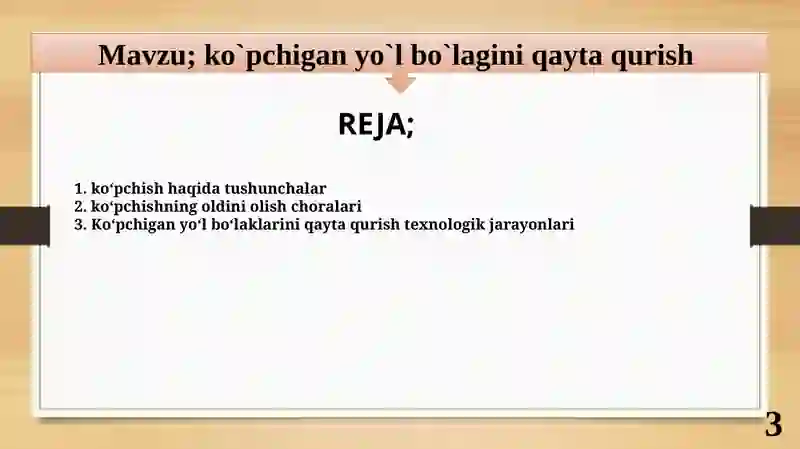 Mavzu; ko`pchigan yo`l bo`lagini qayta qurish

REJA;

1. ko‘pchish haqida tushunchalar
2. ko‘pchishning oldini olish choralari
3. Ko‘pchigan yo‘l bo‘laklarini qayta qurish texnologik jarayonlari

3